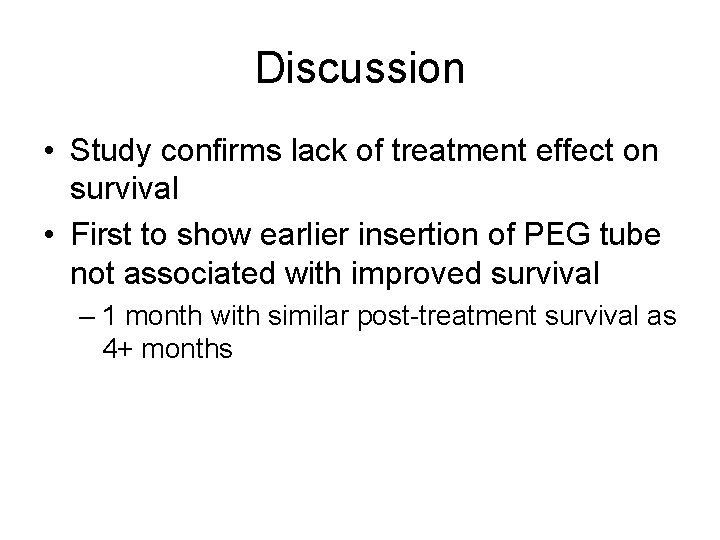 Discussion

• Study confirms lack of treatment effect on survival

• First to show earlier insertion of PEG tube not associated with improved survival

– 1 month with similar post-treatment survival as 4+ months